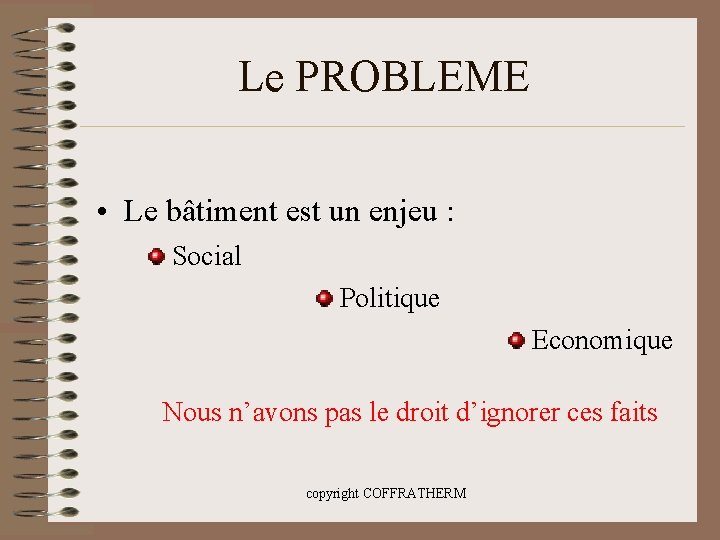 Le PROBLEME

• Le bâtiment est un enjeu :

Social

Politique

Economique

Nous n'avons pas le droit d'ignorer ces faits

copyright COFFRATHERM